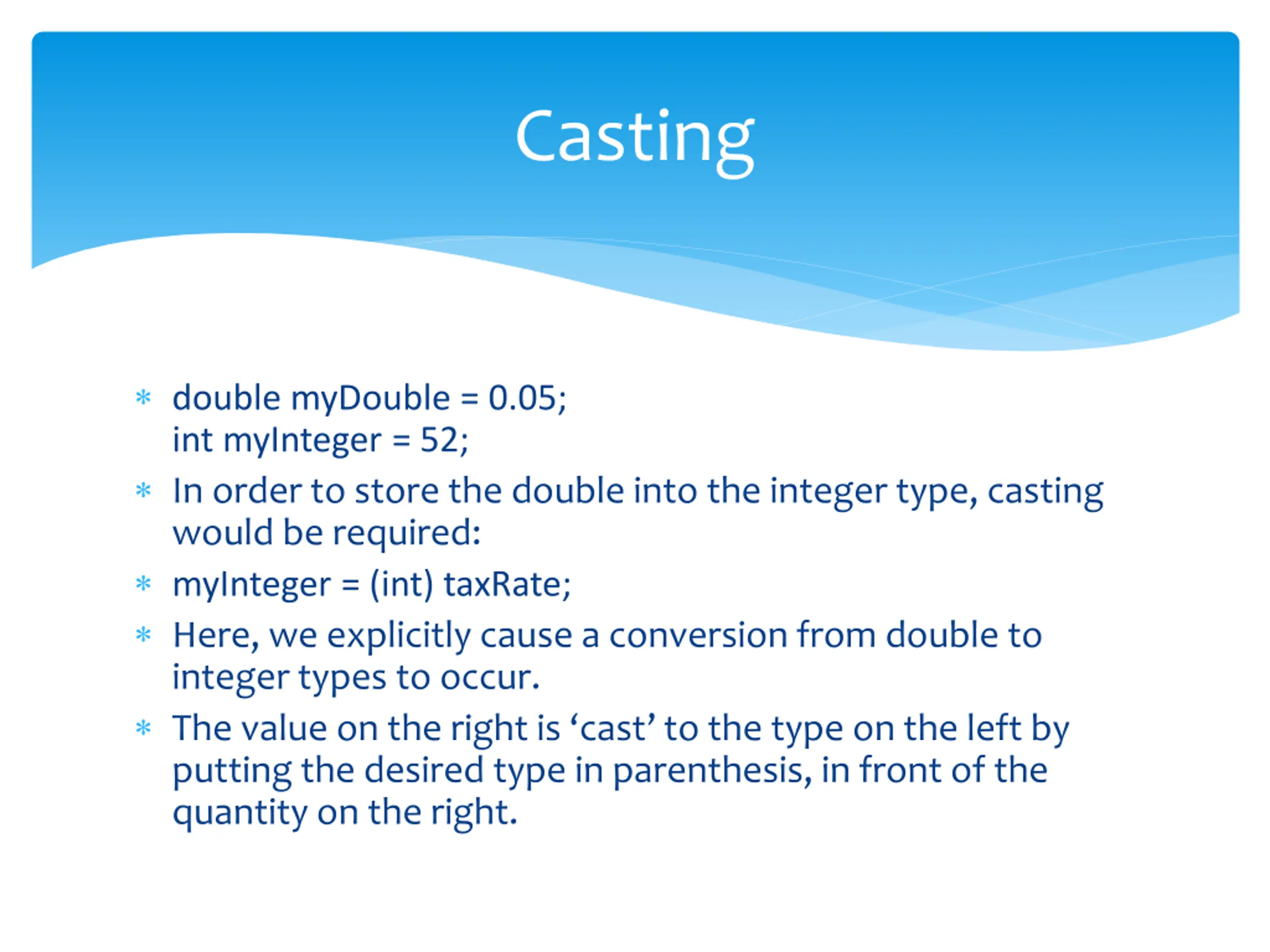 Casting

* double myDouble = 0.05;
int myInteger = 52;
* In order to store the double into the integer type, casting would be required:
* myInteger = (int) taxRate;
* Here, we explicitly cause a conversion from double to integer types to occur.
* The value on the right is ‘cast’ to the type on the left by putting the desired type in parenthesis, in front of the quantity on the right.